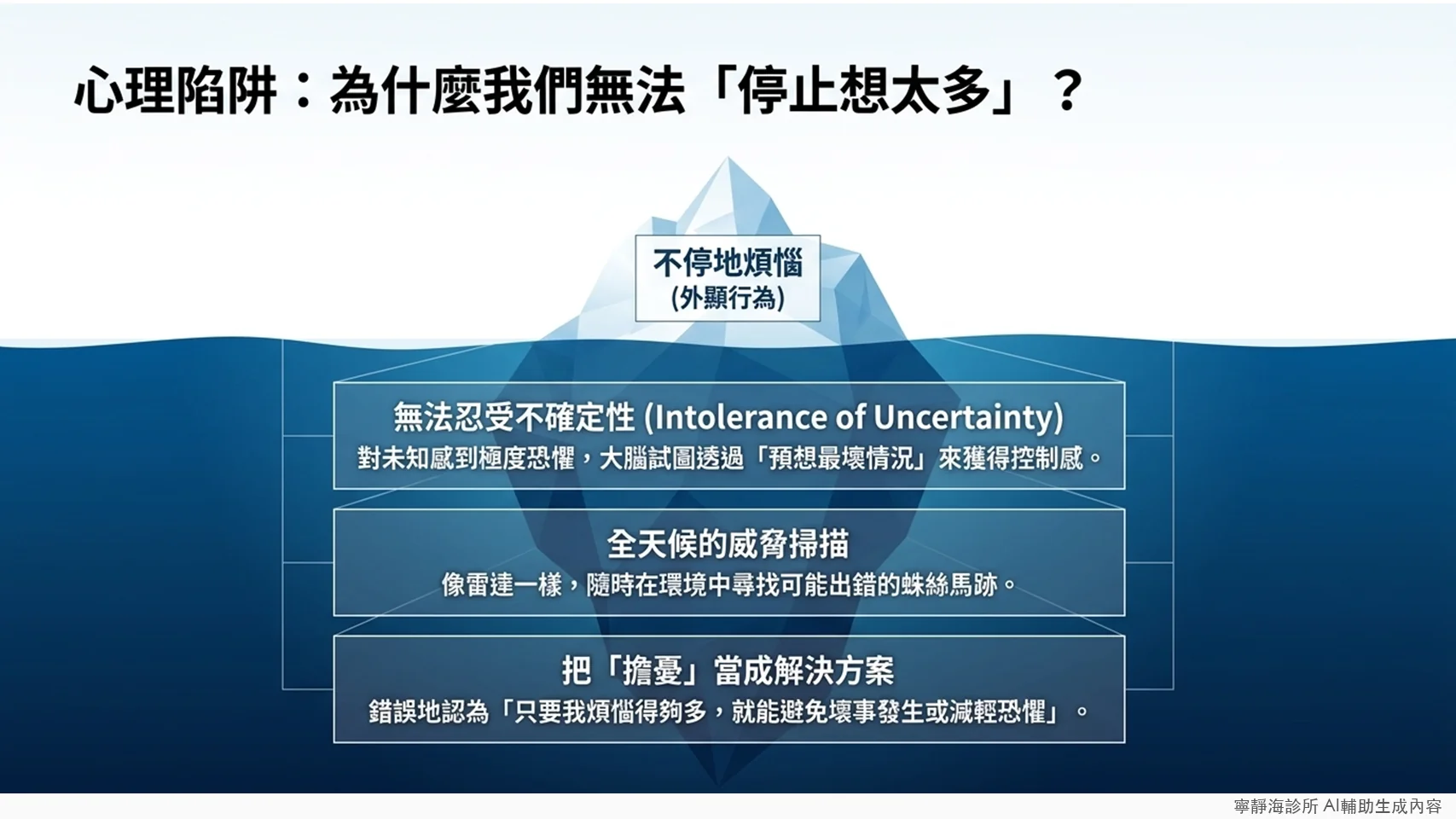 心理陷阱：為什麼我們無法「停止想太多」？

不停地煩惱
(外顯行為)

無法忍受不確定性 (Intolerance of Uncertainty)
對未知感到極度恐懼，大腦試圖透過「預想最壞情況」來獲得控制感。

全天候的威脅掃描
像雷達一樣，隨時在環境中尋找可能出錯的蛛絲馬跡。

把「擔憂」當成解決方案
錯誤地認為「只要我煩惱得夠多，就能避免壞事發生或減輕恐懼」。

寧靜海診所 AI輔助生成內容